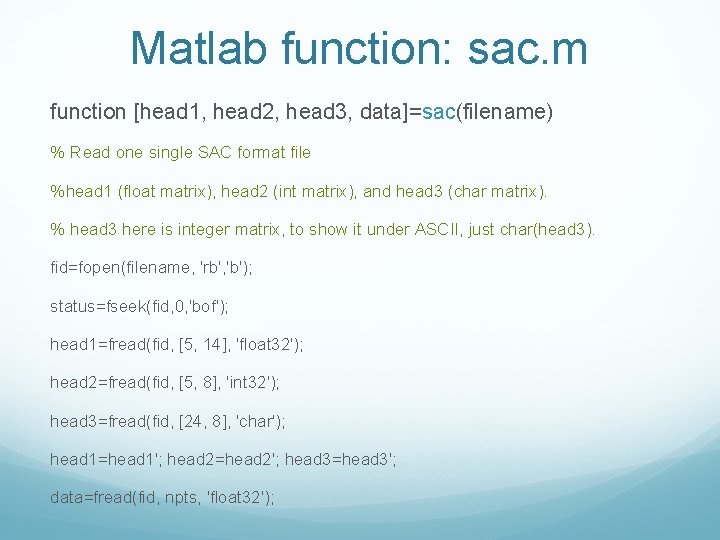 Matlab function: sac.m

function [head1, head2, head3, data]=sac(filename)

% Read one single SAC format file

%head1 (float matrix), head2 (int matrix), and head3 (char matrix).

% head3 here is integer matrix, to show it under ASCII, just char(head3).

fid=fopen(filename, 'rb','b');

status=fseek(fid,0,'bof');

head1=fread(fid, [5, 14], 'float32');

head2=fread(fid, [5, 8], 'int32');

head3=fread(fid, [24, 8], 'char');

head1=head1'; head2=head2'; head3=head3';

data=fread(fid, npts, 'float32');